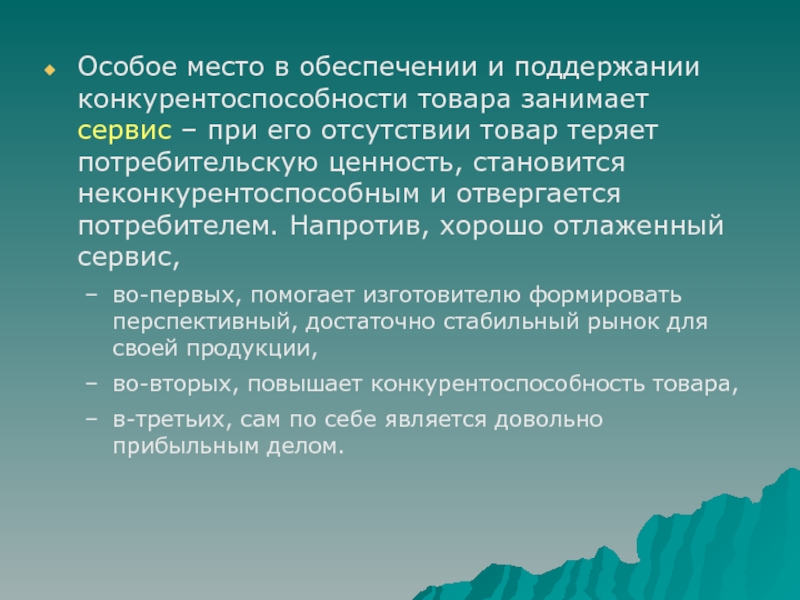 Особое место в обеспечении и поддержании конкурентоспособности товара занимает сервис – при его отсутствии товар теряет потребительскую ценность, становится неконкурентоспособным и отвергается потребителем. Напротив, хорошо отлаженный сервис,

– во-первых, помогает изготовителю формировать перспективный, достаточно стабильный рынок для своей продукции,
– во-вторых, повышает конкурентоспособность товара,
– в-третьих, сам по себе является довольно прибыльным делом.